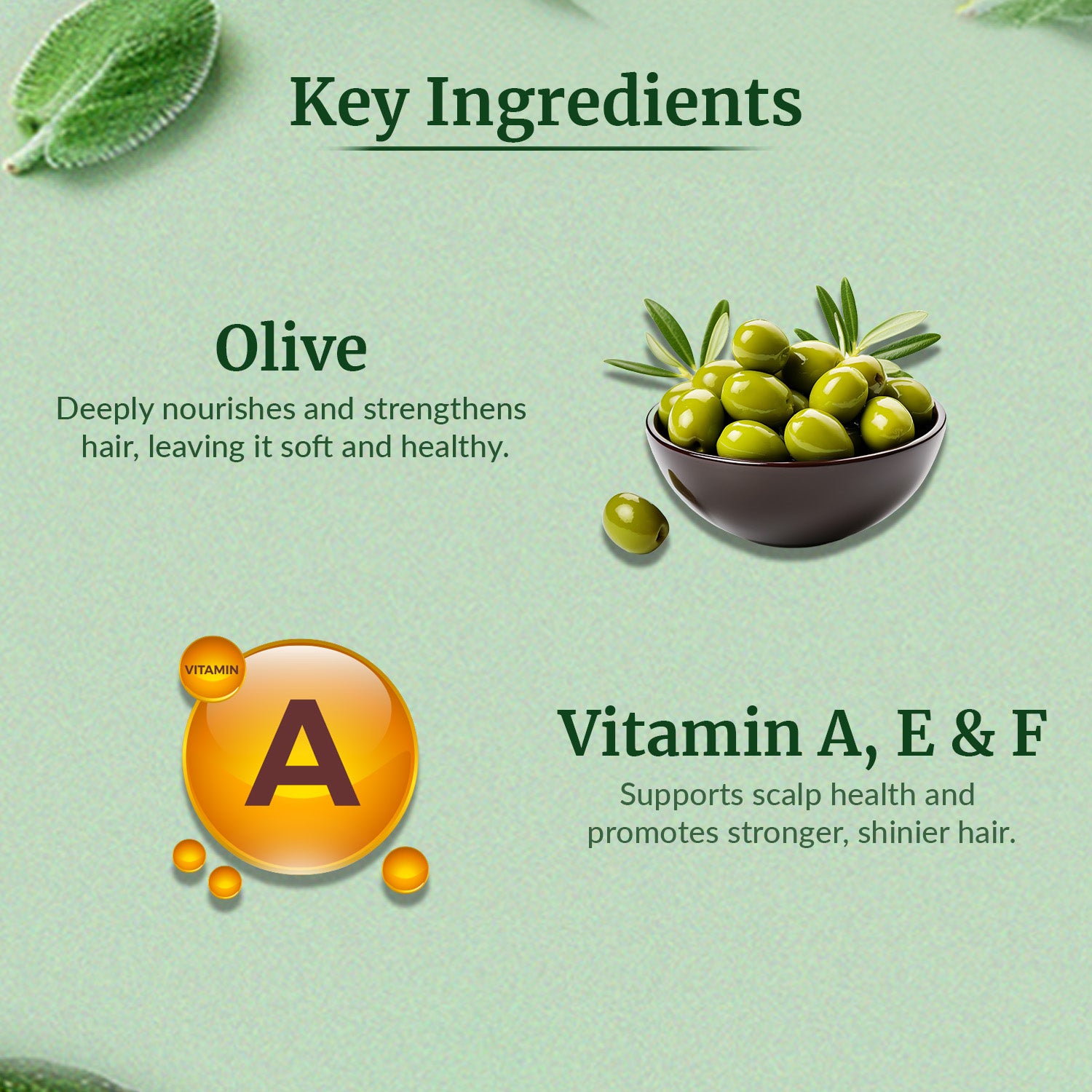 Key Ingredients

Olive
Deeply nourishes and strengthens hair, leaving it soft and healthy.

VITAMIN
A

Vitamin A, E & F
Supports scalp health and promotes stronger, shinier hair.